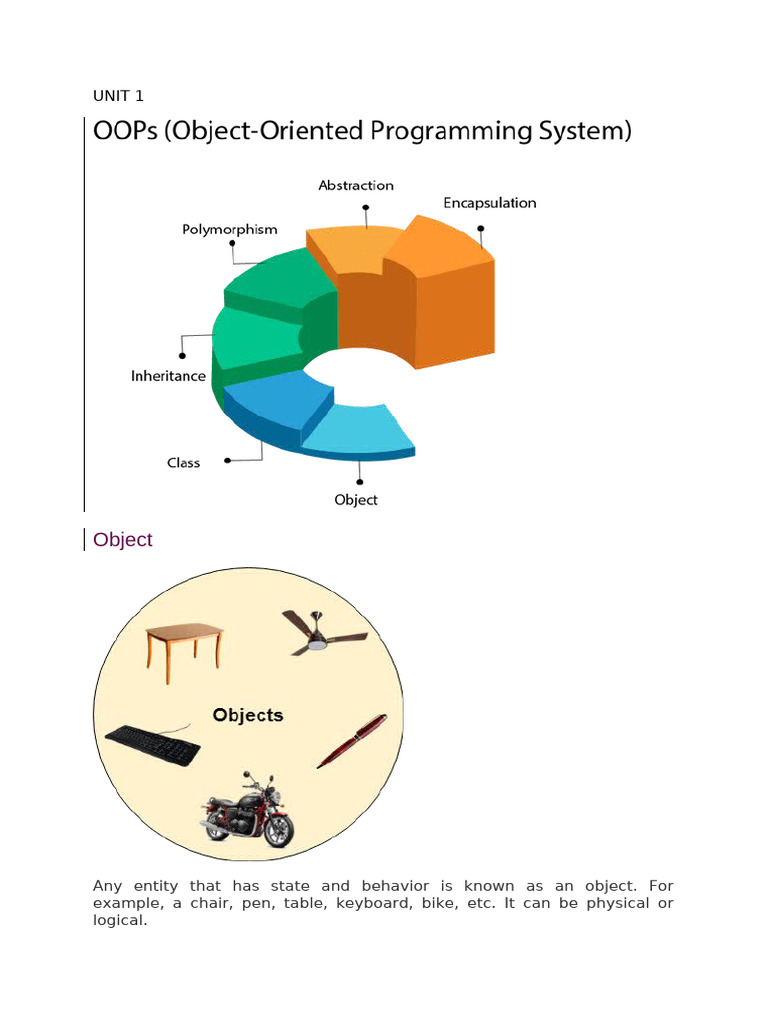 UNIT 1

OOPs (Object-Oriented Programming System)

Abstraction

Encapsulation

Polymorphism

Inheritance

Class

Object

Object

Objects

Any entity that has state and behavior is known as an object. For example, a chair, pen, table, keyboard, bike, etc. It can be physical or logical.